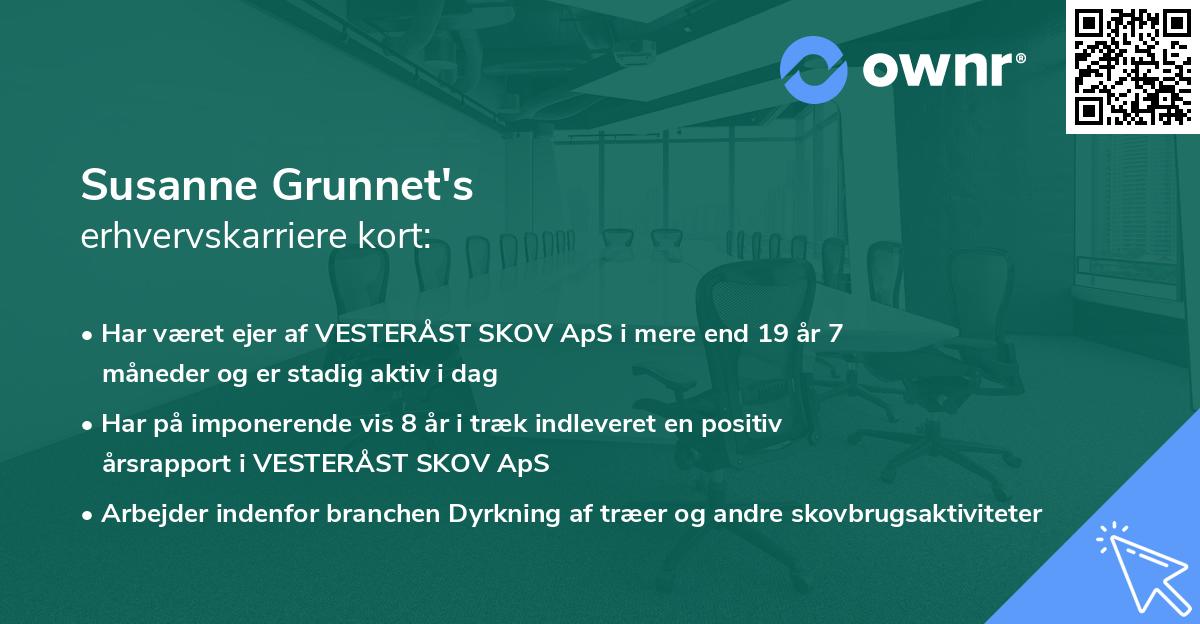 ownr®

Susanne Grunnet's
erhvervskarriere kort:

• Har været ejer af VESTERÅST SKOV ApS i mere end 19 år 7 måneder og er stadig aktiv i dag

• Har på imponerende vis 8 år i træk indleveret en positiv årsrapport i VESTERÅST SKOV ApS

• Arbejder indenfor branchen Dyrkning af træer og andre skovbrugsaktiviteter